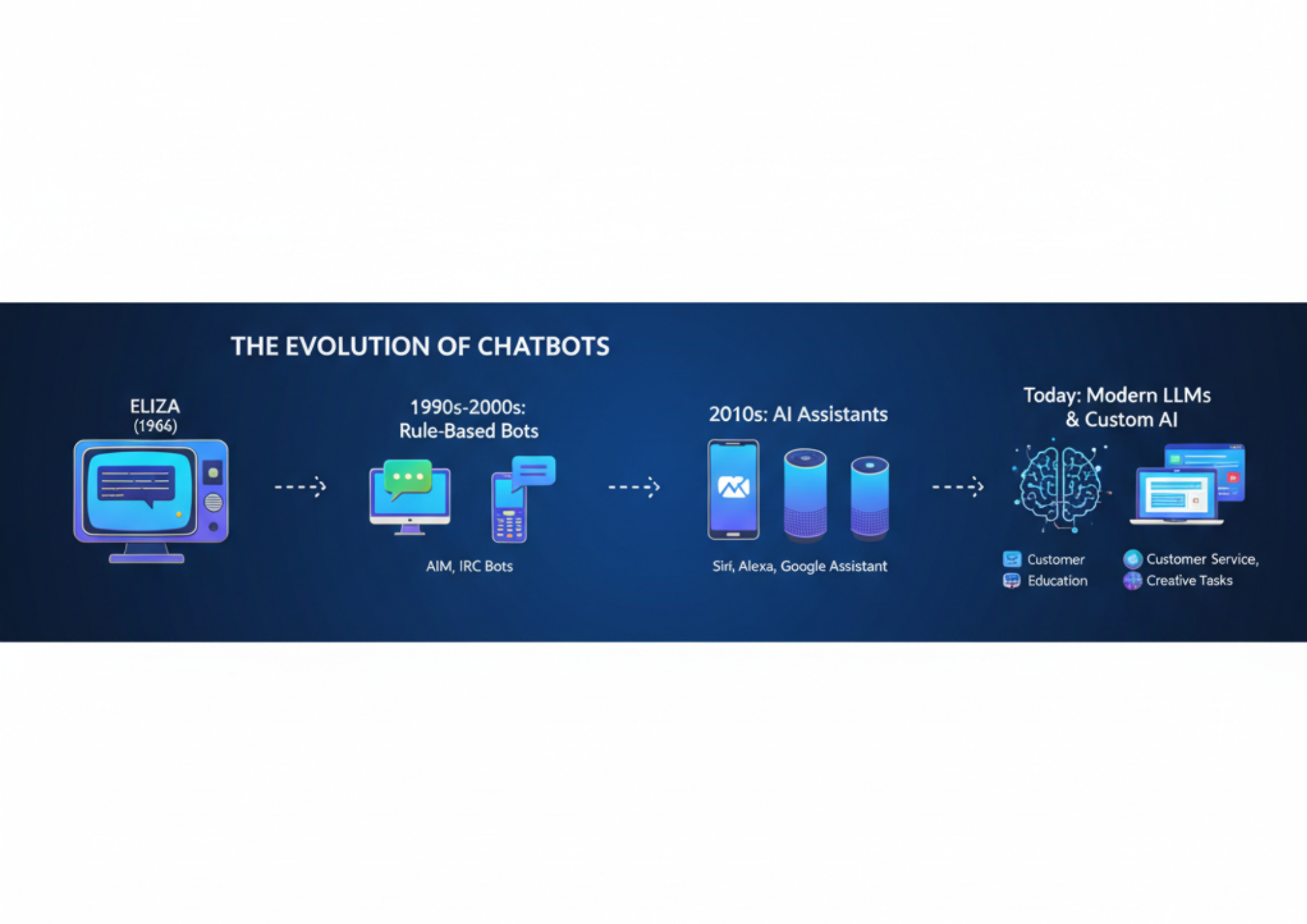 THE EVOLUTION OF CHATBOTS

ELIZA
(1966)

1990s-2000s:
Rule-Based Bots

AIM, IRC Bots

2010s: AI Assistants

Siri, Alexa, Google Assistant

Today: Modern LLMs
& Custom AI

Customer
Education

Customer Service,
Creative Tasks